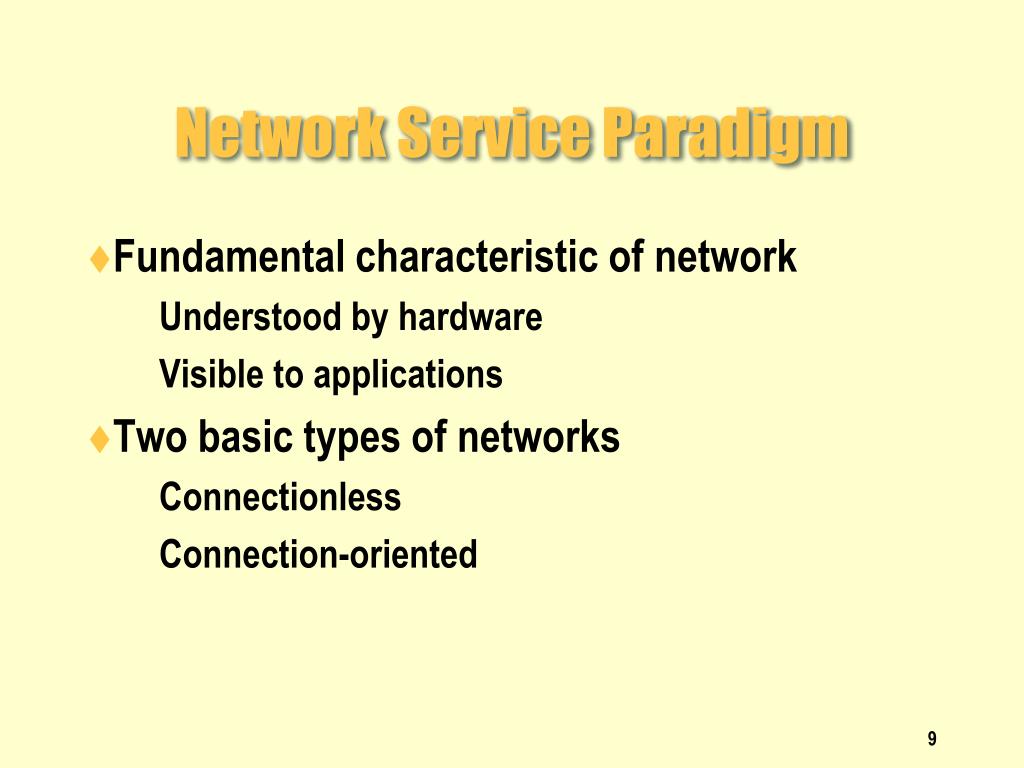 Network Service Paradigm

♦Fundamental characteristic of network
Understood by hardware
Visible to applications

♦Two basic types of networks
Connectionless
Connection-oriented

9